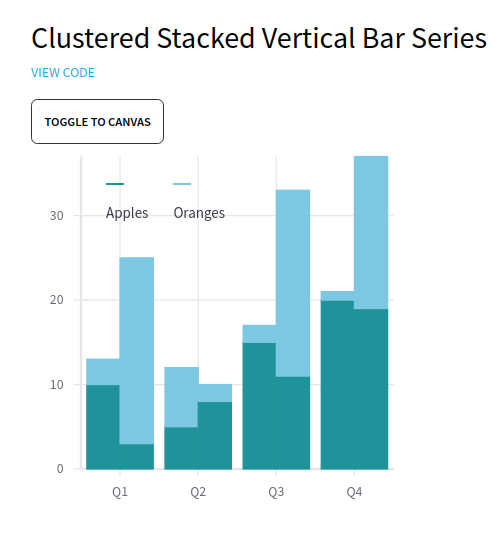 Clustered Stacked Vertical Bar Series

VIEW CODE

TOGGLE TO CANVAS

Apples
Oranges

30
20
10
0

Q1
Q2
Q3
Q4